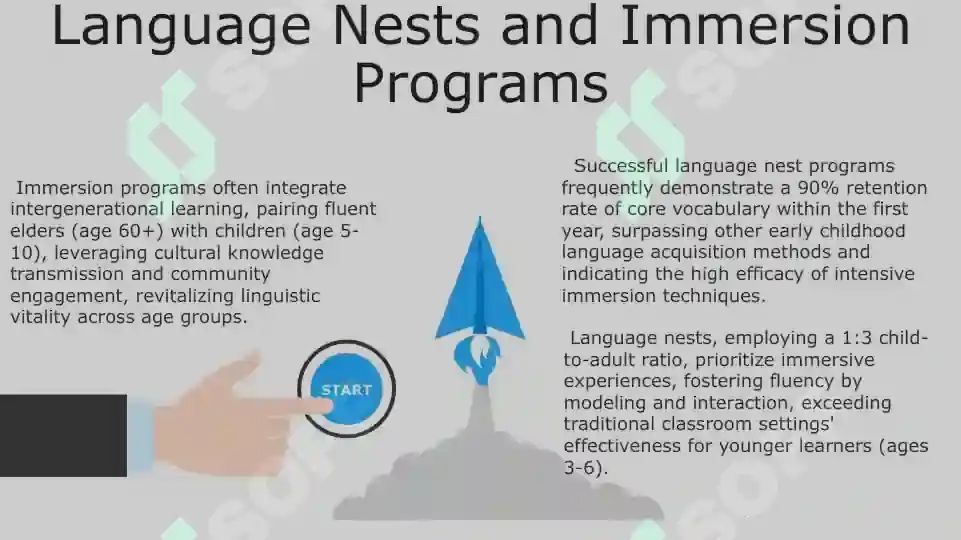 Language Nests and Immersion Programs

Immersion programs often integrate intergenerational learning, pairing fluent elders (age 60+) with children (age 5-10), leveraging cultural knowledge transmission and community engagement, revitalizing linguistic vitality across age groups.

START

Successful language nest programs frequently demonstrate a 90% retention rate of core vocabulary within the first year, surpassing other early childhood language acquisition methods and indicating the high efficacy of intensive immersion techniques.

Language nests, employing a 1:3 child-to-adult ratio, prioritize immersive experiences, fostering fluency by modeling and interaction, exceeding traditional classroom settings' effectiveness for younger learners (ages 3-6).